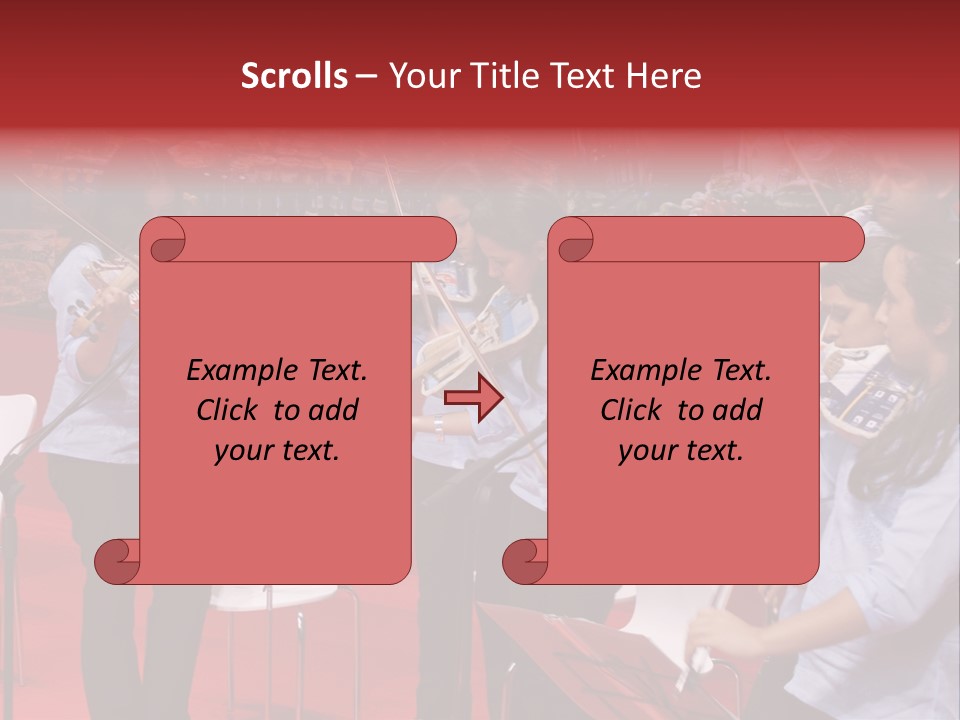 Scrolls – Your Title Text Here

Example Text. Click to add your text.

Example Text. Click to add your text.